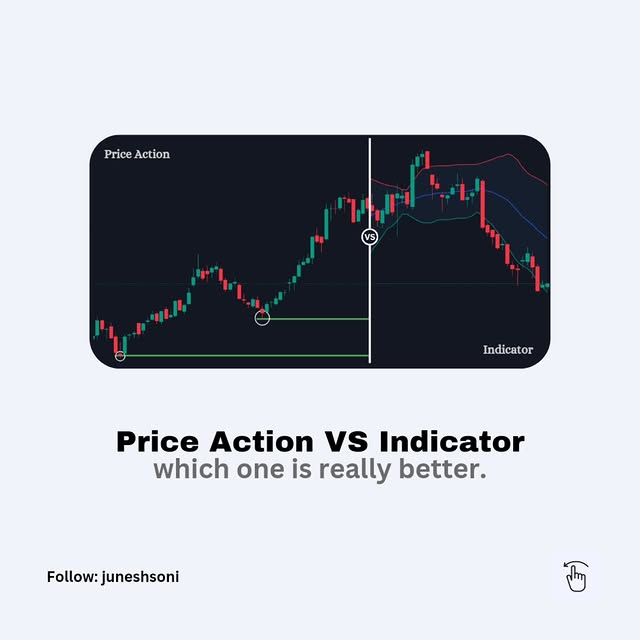 Price Action

VS

Indicator

Price Action VS Indicator
which one is really better.

Follow: juneshsoni